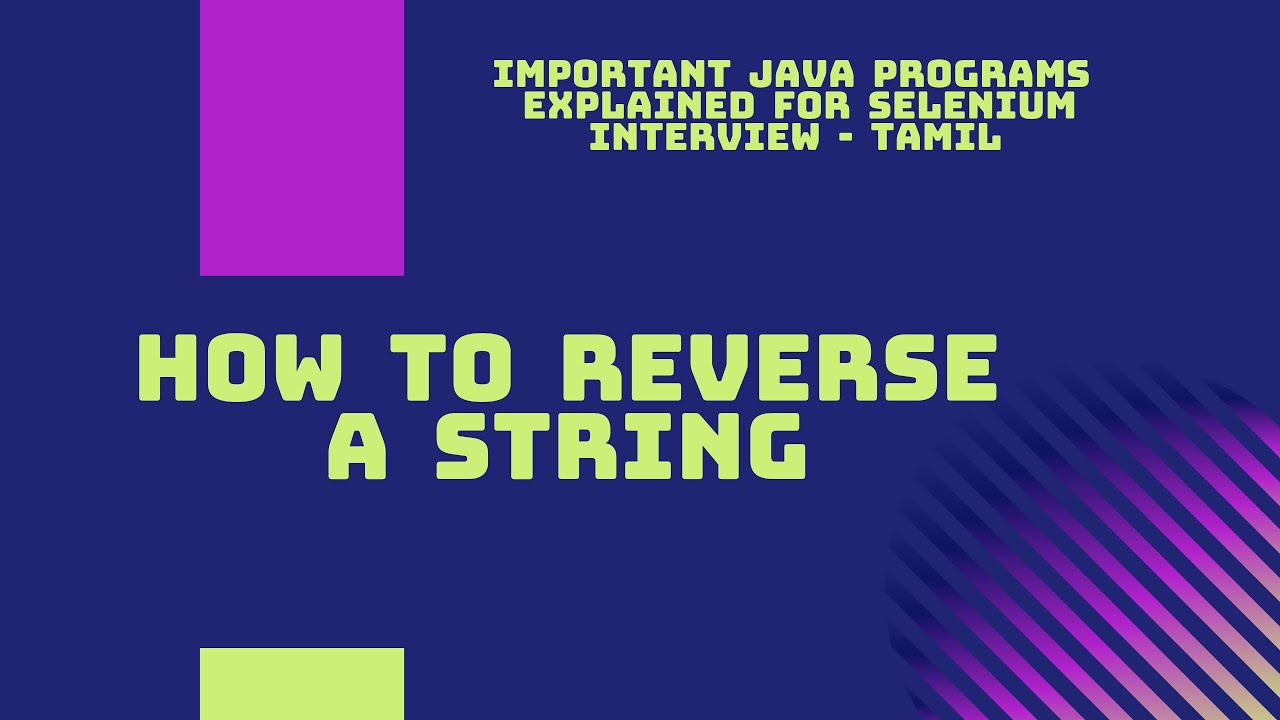 IMPORTANT JAVA PROGRAMS EXPLAINED FOR SELENIUM INTERVIEW - TAMIL

HOW TO REVERSE A STRING